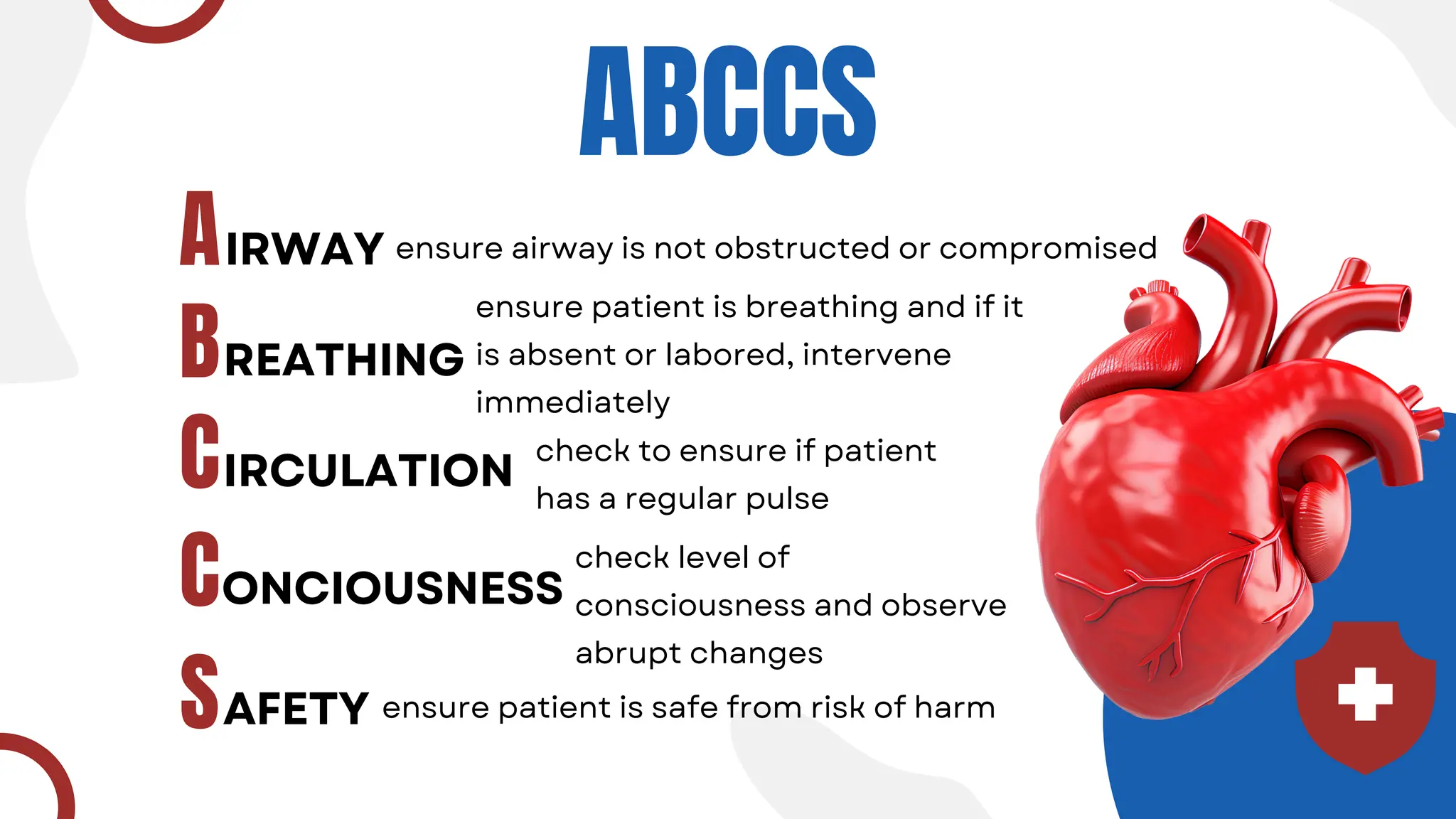 ABCCS

AIRWAY ensure airway is not obstructed or compromised

BREATHING ensure patient is breathing and if it is absent or labored, intervene immediately

CIRCULATION check to ensure if patient has a regular pulse

CONCIOUSNESS check level of consciousness and observe abrupt changes

SAFETY ensure patient is safe from risk of harm